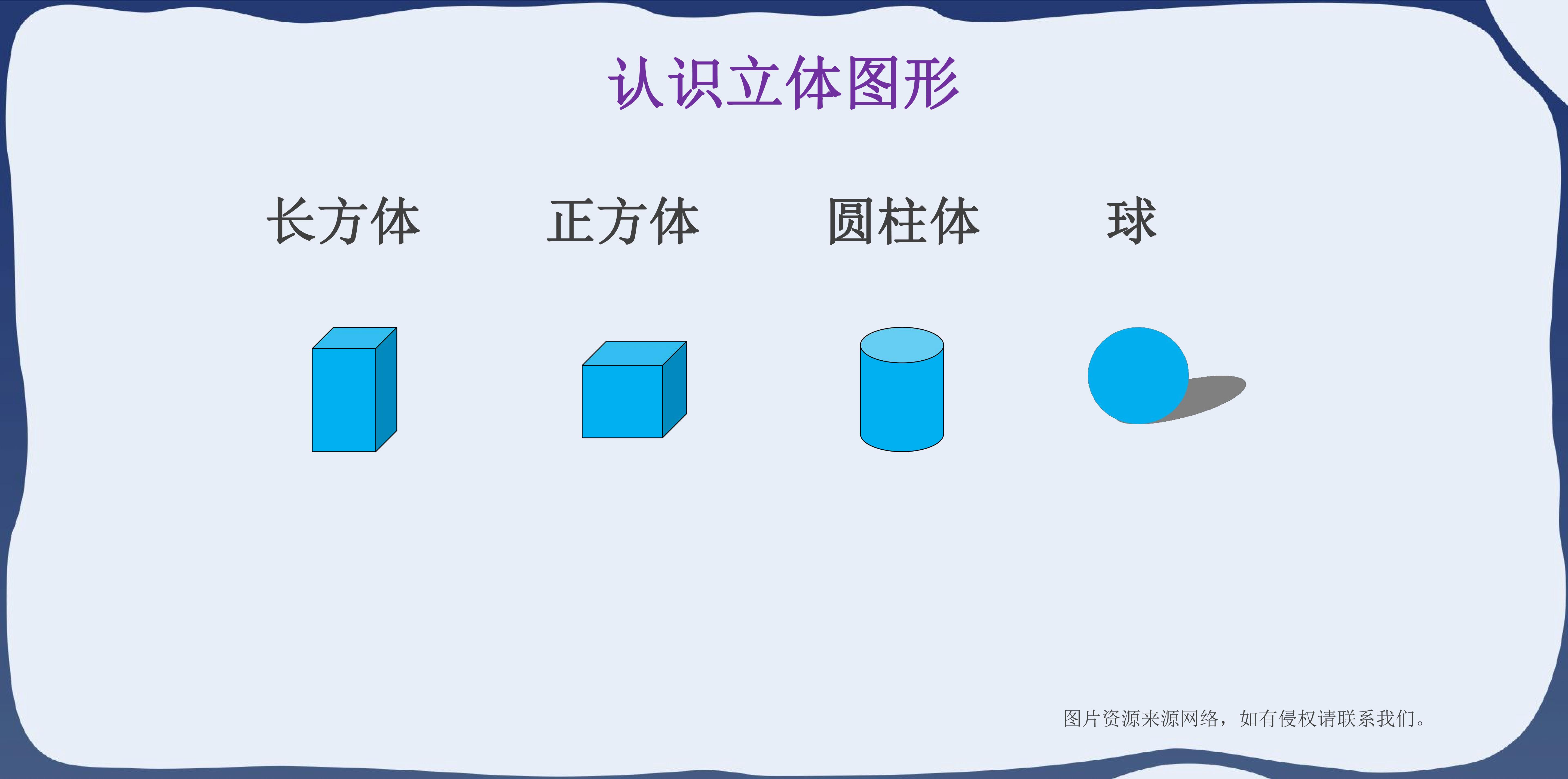 认识立体图形

长方体　正方体　圆柱体　球

图片资源来源网络，如有侵权请联系我们。